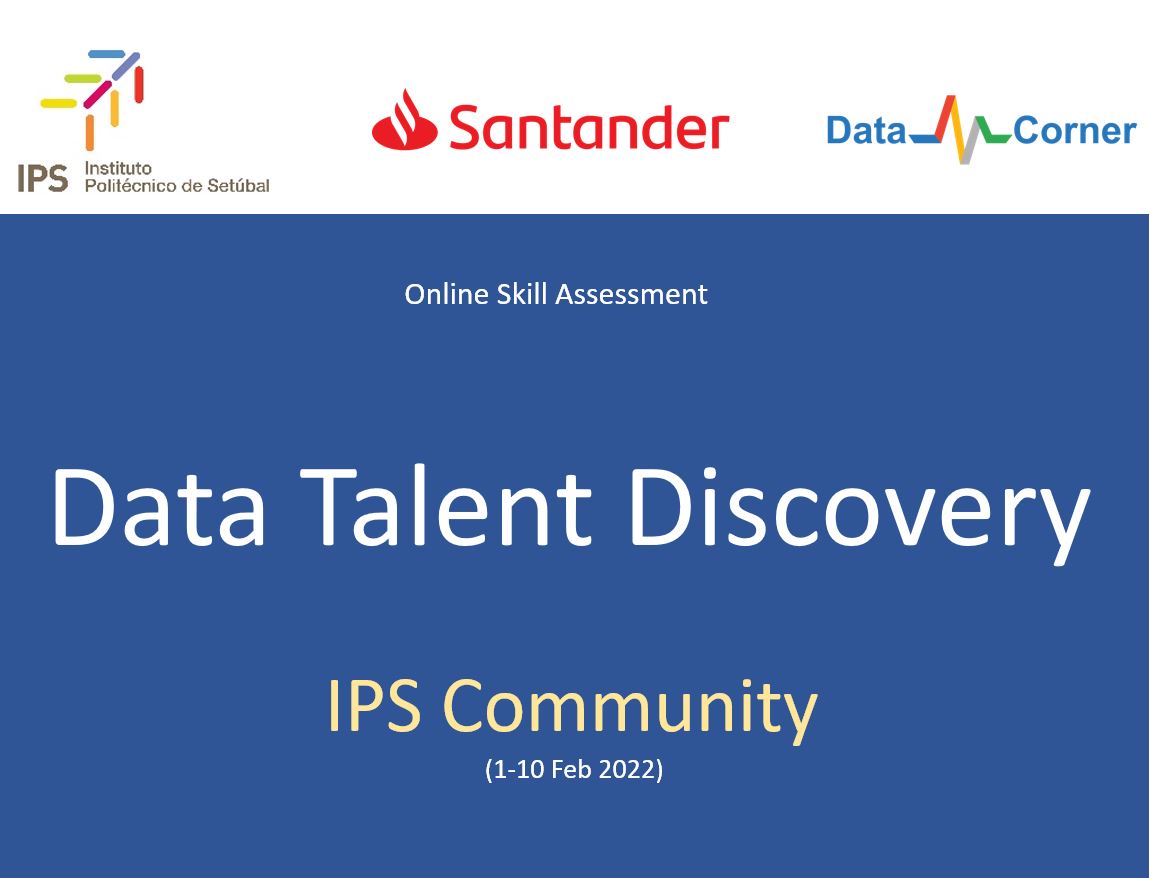 IPS Instituto Politécnico de Setúbal

Santander

Data Corner

Online Skill Assessment

Data Talent Discovery

IPS Community

(1-10 Feb 2022)